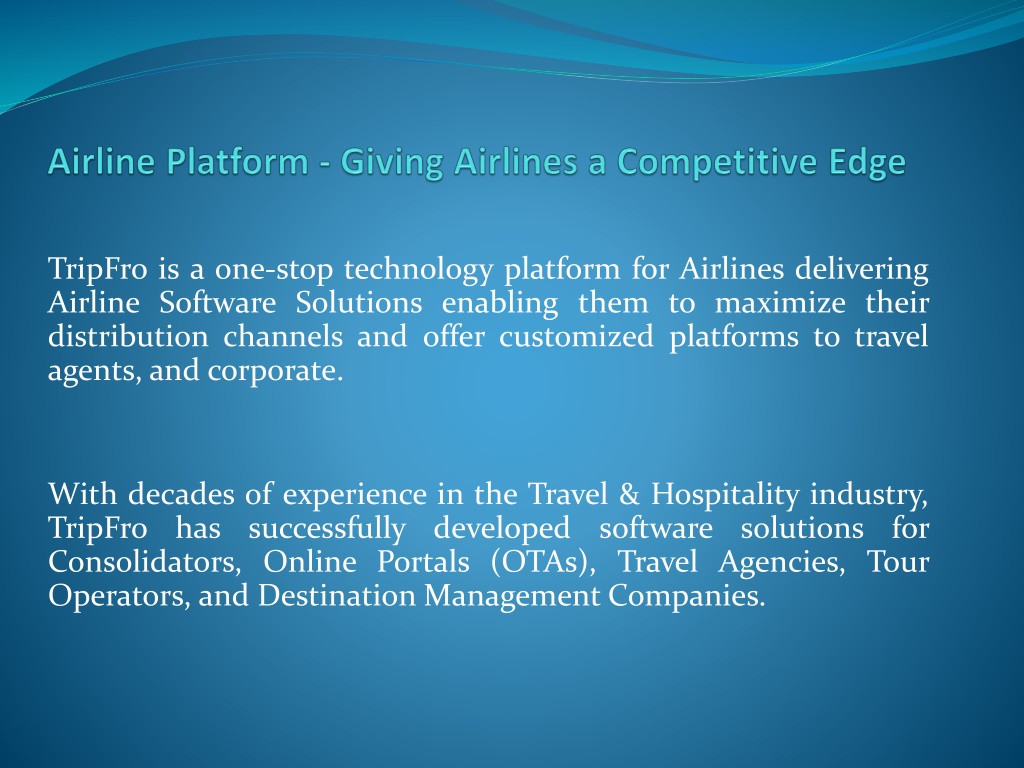 Airline Platform - Giving Airlines a Competitive Edge

TripFro is a one-stop technology platform for Airlines delivering Airline Software Solutions enabling them to maximize their distribution channels and offer customized platforms to travel agents, and corporate.

With decades of experience in the Travel & Hospitality industry, TripFro has successfully developed software solutions for Consolidators, Online Portals (OTAs), Travel Agencies, Tour Operators, and Destination Management Companies.